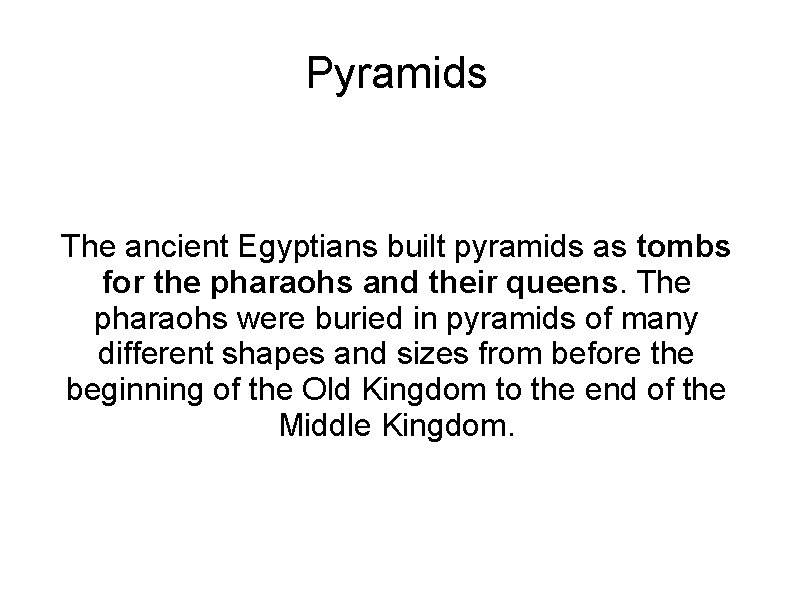 Pyramids

The ancient Egyptians built pyramids as tombs for the pharaohs and their queens. The pharaohs were buried in pyramids of many different shapes and sizes from before the beginning of the Old Kingdom to the end of the Middle Kingdom.